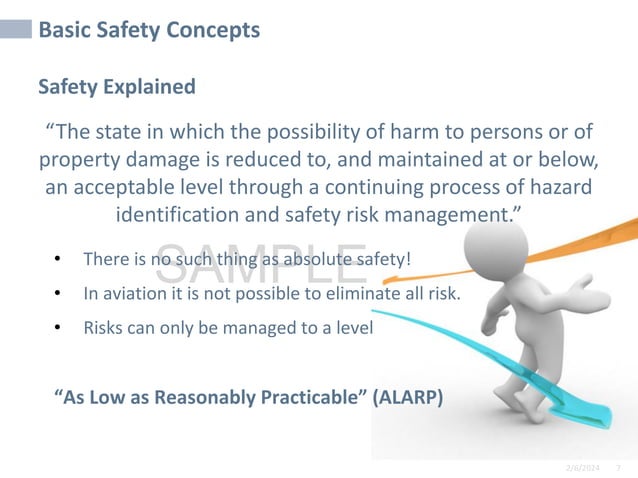 Basic Safety Concepts

Safety Explained

“The state in which the possibility of harm to persons or of property damage is reduced to, and maintained at or below, an acceptable level through a continuing process of hazard identification and safety risk management.”

SAMPLE

• There is no such thing as absolute safety!
• In aviation it is not possible to eliminate all risk.
• Risks can only be managed to a level

“As Low as Reasonably Practicable” (ALARP)

2/6/2024 7